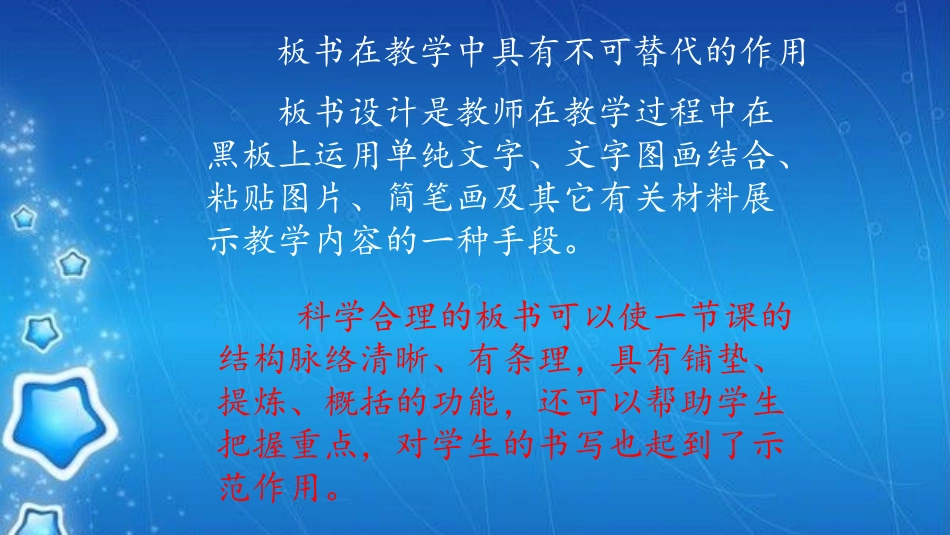 板书在教学中具有不可替代的作用

板书设计是教师在教学过程中在黑板上运用单纯文字、文字图画结合、粘贴图片、简笔画及其它有关材料展示教学内容的一种手段。

科学合理的板书可以使一节课的结构脉络清晰、有条理，具有铺垫、提炼、概括的功能，还可以帮助学生把握重点，对学生的书写也起到了示范作用。